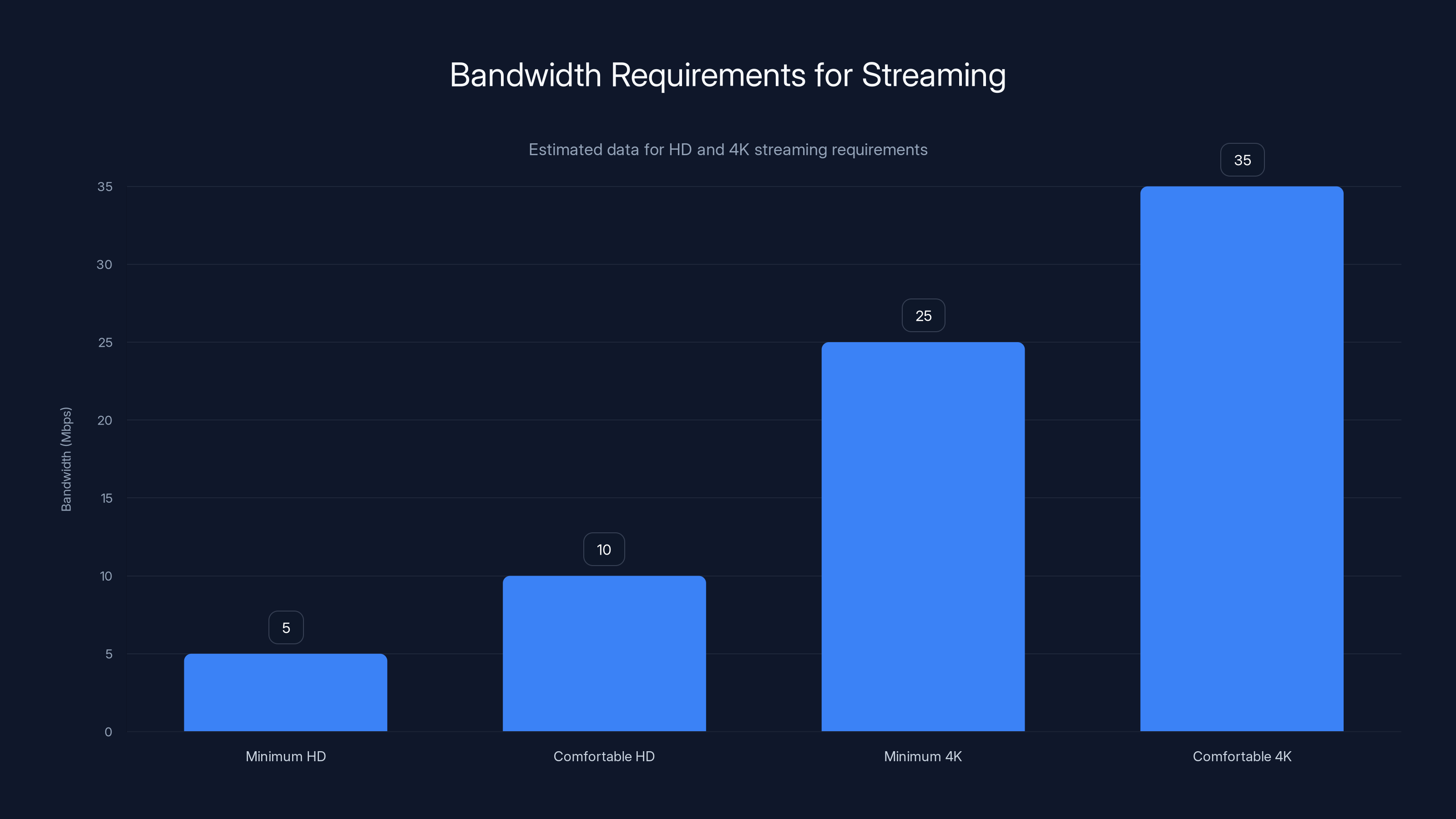 Bandwidth Requirements for Streaming

Estimated data for HD and 4K streaming requirements

Bandwidth (Mbps)

35
30
25
20
15
10
5
0

5
10
25
35

Minimum HD
Comfortable HD
Minimum 4K
Comfortable 4K